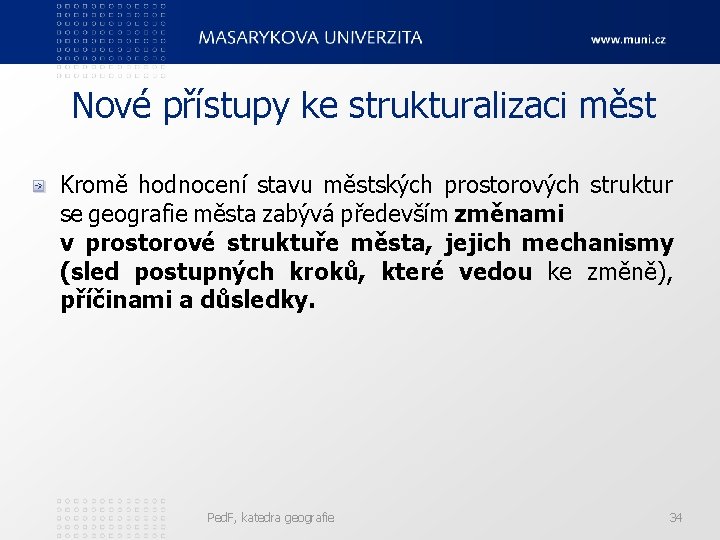 MASARYKOVA UNIVERZITA

www.muni.cz

Nové přístupy ke strukturalizaci měst

Kromě hodnocení stavu městských prostorových struktur se geografie města zabývá především změnami v prostorové struktuře města, jejich mechanismy (sled postupných kroků, které vedou ke změně), příčinami a důsledky.

PedF, katedra geografie

34